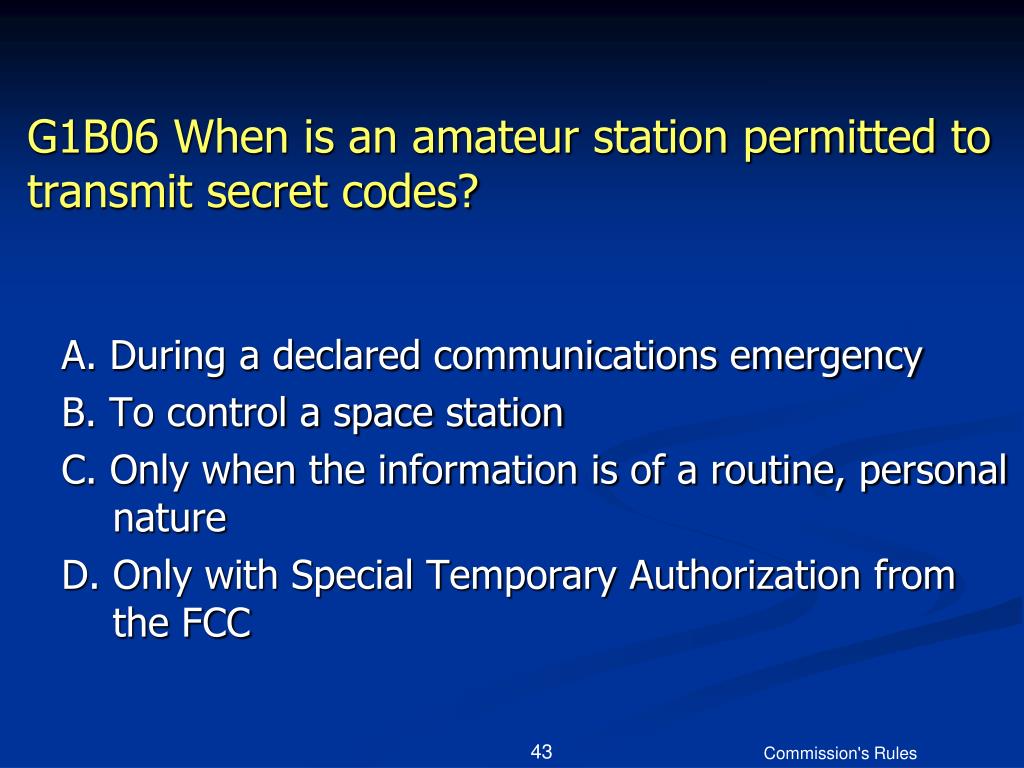 G1B06 When is an amateur station permitted to transmit secret codes?

A. During a declared communications emergency
B. To control a space station
C. Only when the information is of a routine, personal nature
D. Only with Special Temporary Authorization from the FCC

43

Commission's Rules